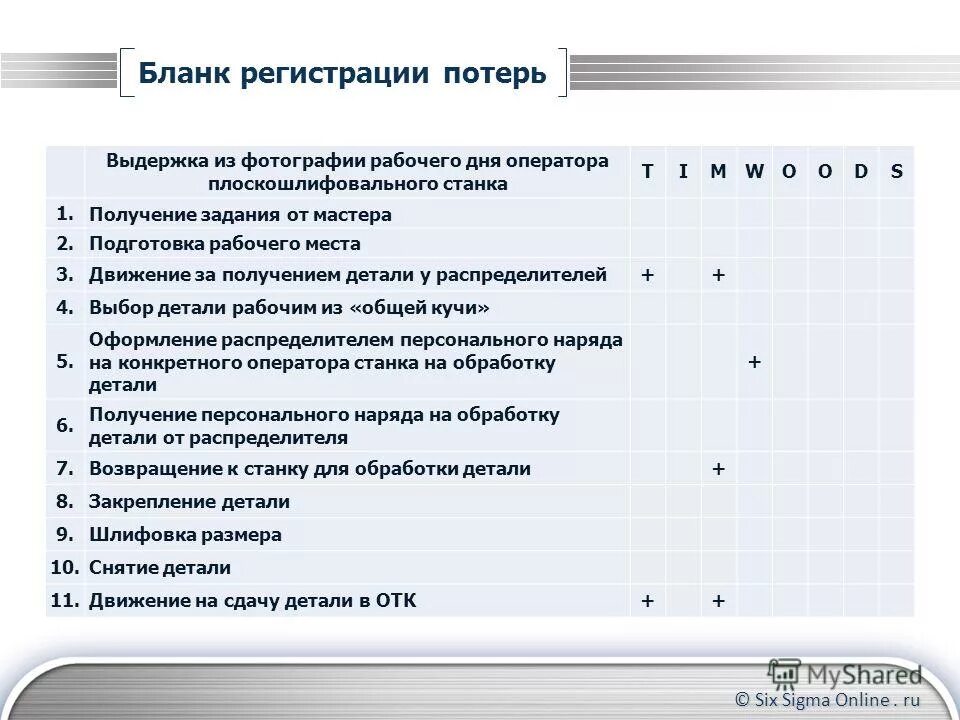 Бланк регистрации потерь

| | Выдержка из фотографии рабочего дня оператора плоскошлифовального станка | T | I | M | W | O | O | D | S |
|---|---|---|---|---|---|---|---|---|---|
| 1. | Получение задания от мастера | | | | | | | | |
| 2. | Подготовка рабочего места | | | | | | | | |
| 3. | Движение за получением детали у распределителей | + | | + | | | | | |
| 4. | Выбор детали рабочим из «общей кучи» | | | | | | | | |
| 5. | Оформление распределителем персонального наряда на конкретного оператора станка на обработку детали | | | | + | | | | |
| 6. | Получение персонального наряда на обработку детали от распределителя | | | | | | | | |
| 7. | Возвращение к станку для обработки детали | | | + | | | | | |
| 8. | Закрепление детали | | | | | | | | |
| 9. | Шлифовка размера | | | | | | | | |
| 10. | Снятие детали | | | | | | | | |
| 11. | Движение на сдачу детали в ОТК | + | | + | | | | | |

MyShared
© Six Sigma Online . ru